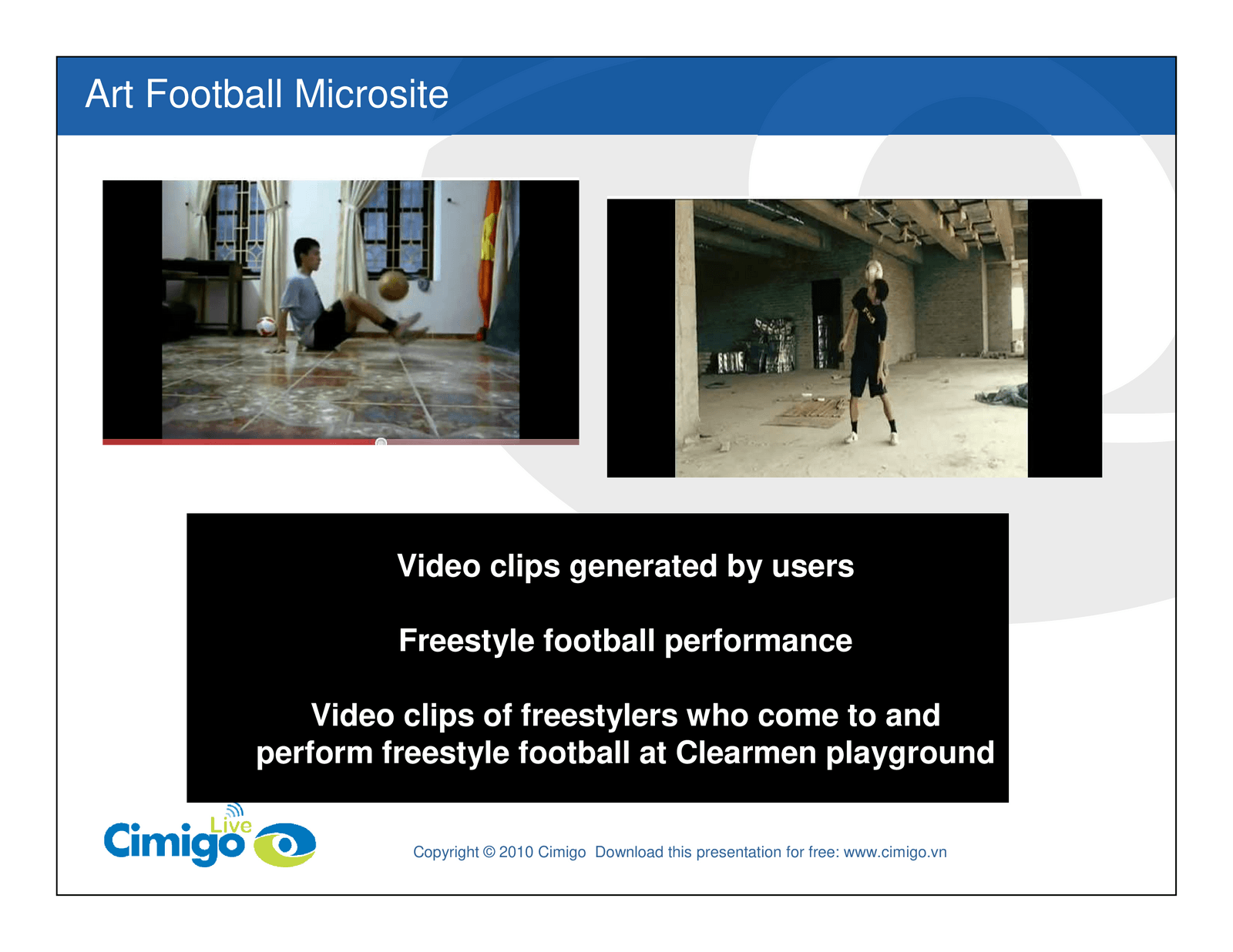 Art Football Microsite

Video clips generated by users

Freestyle football performance

Video clips of freestylers who come to and perform freestyle football at Clearmen playground

Cimigo Live

Copyright © 2010 Cimigo Download this presentation for free: www.cimigo.vn